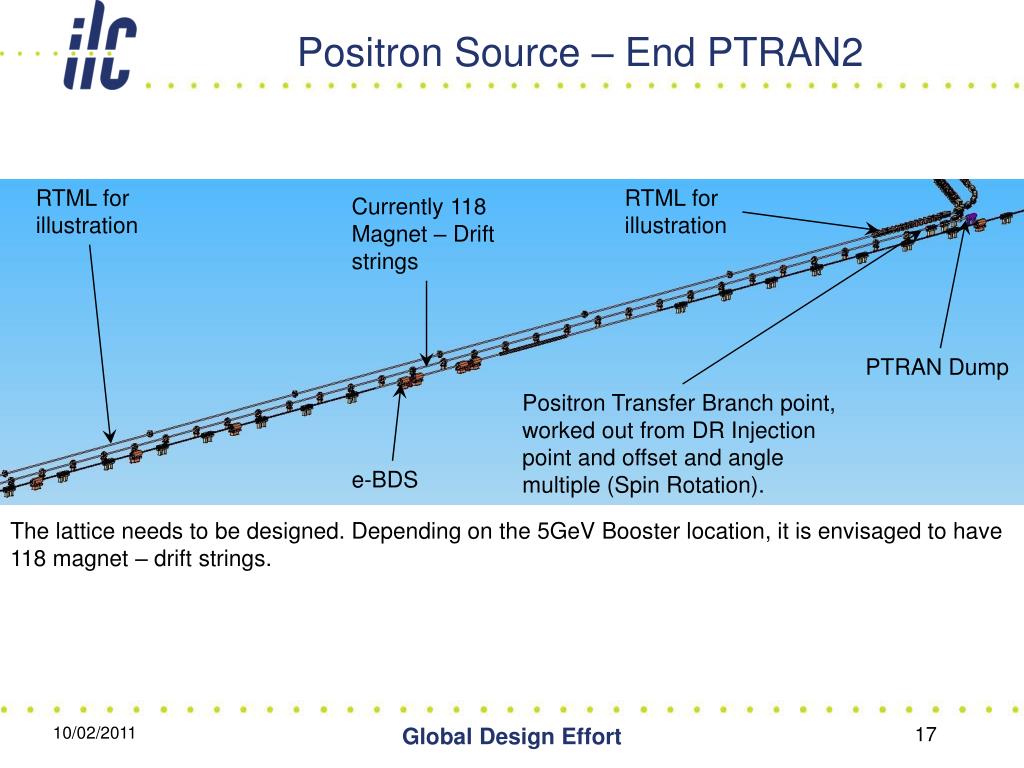 ilc

Positron Source – End PTRAN2

RTML for illustration

Currently 118 Magnet – Drift strings

RTML for illustration

PTRAN Dump

Positron Transfer Branch point, worked out from DR Injection point and offset and angle multiple (Spin Rotation).

e-BDS

The lattice needs to be designed. Depending on the 5GeV Booster location, it is envisaged to have 118 magnet – drift strings.

10/02/2011

Global Design Effort

17